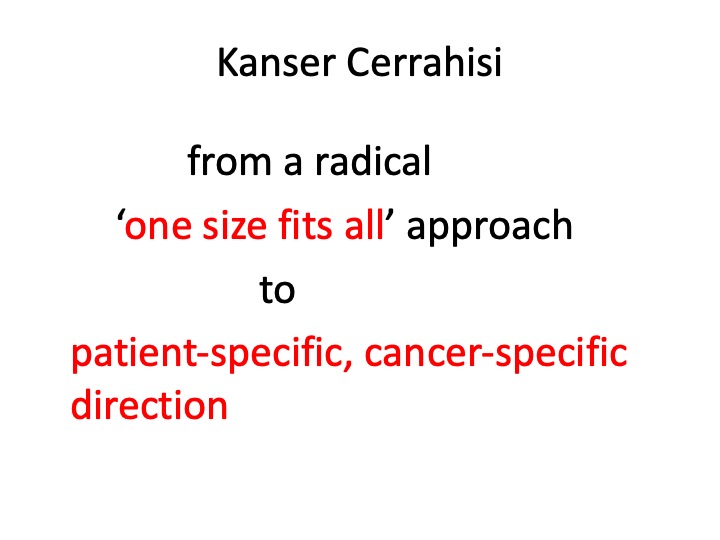 Kanser Cerrahisi

from a radical

‘one size fits all’ approach

to

patient-specific, cancer-specific direction